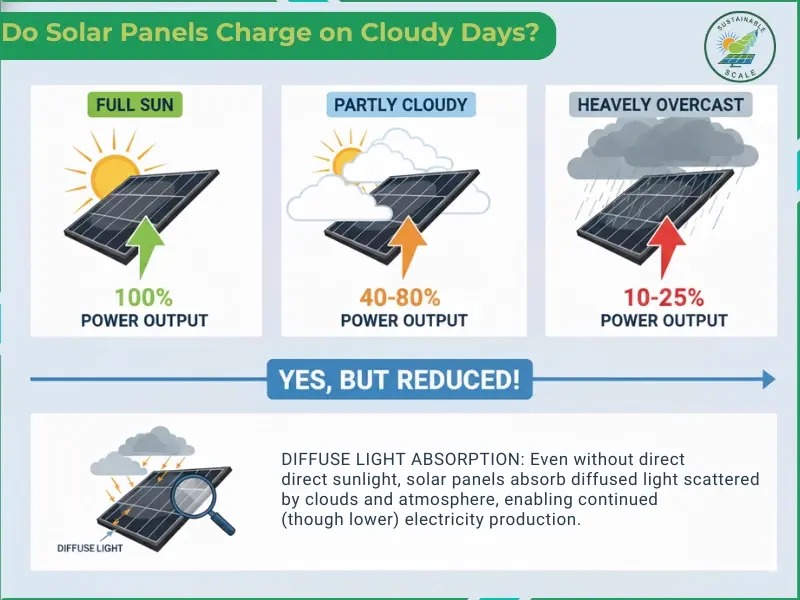 Do Solar Panels Charge on Cloudy Days?

SUSTAINABLE SCALE

FULL SUN

100%
POWER OUTPUT

PARTLY CLOUDY

40-80%
POWER OUTPUT

HEAVELY OVERCAST

10-25%
POWER OUTPUT

YES, BUT REDUCED!

DIFFUSE LIGHT

DIFFUSE LIGHT ABSORPTION: Even without direct direct sunlight, solar panels absorb diffused light scattered by clouds and atmosphere, enabling continued (though lower) electricity production.